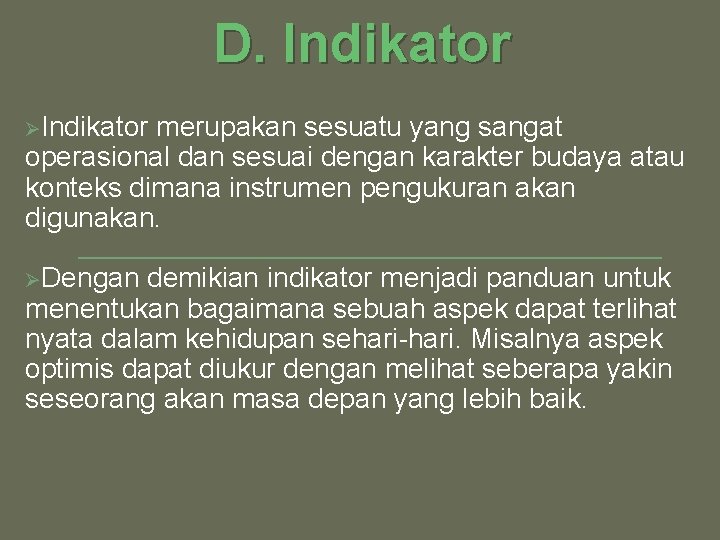 D. Indikator

➢Indikator merupakan sesuatu yang sangat operasional dan sesuai dengan karakter budaya atau konteks dimana instrumen pengukuran akan digunakan.

➢Dengan demikian indikator menjadi panduan untuk menentukan bagaimana sebuah aspek dapat terlihat nyata dalam kehidupan sehari-hari. Misalnya aspek optimis dapat diukur dengan melihat seberapa yakin seseorang akan masa depan yang lebih baik.